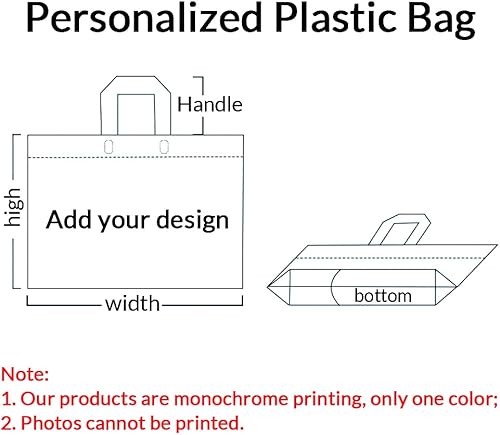 Personalized Plastic Bag

Handle

high

Add your design

width

bottom

Note:
1. Our products are monochrome printing, only one color;
2. Photos cannot be printed.